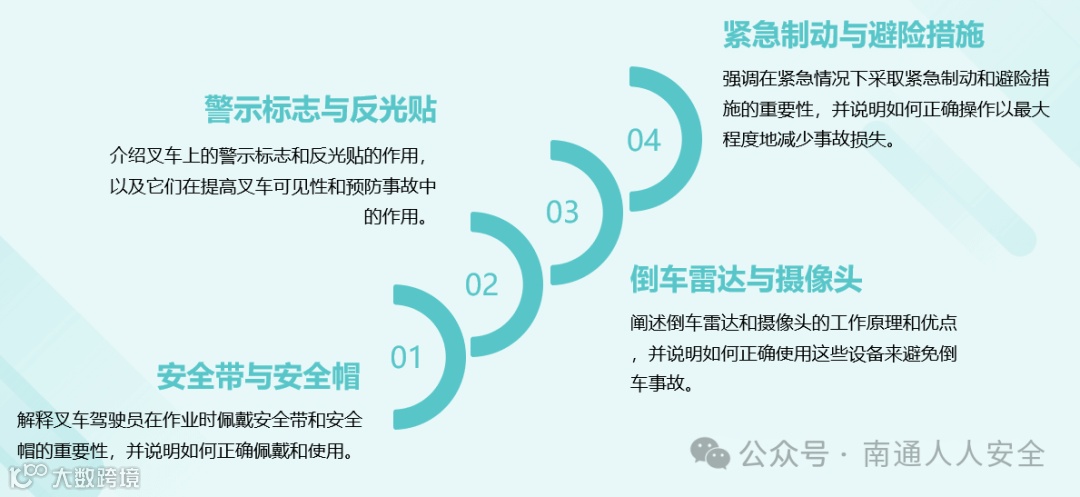 紧急制动与避险措施

强调在紧急情况下采取紧急制动和避险措施的重要性，并说明如何正确操作以最大程度地减少事故损失。

警示标志与反光贴

介绍叉车上的警示标志和反光贴的作用，以及它们在提高叉车可见性和预防事故中的作用。

04

03

02

01

倒车雷达与摄像头

阐述倒车雷达和摄像头的工作原理和优点，并说明如何正确使用这些设备来避免倒车事故。

安全带与安全帽

解释叉车驾驶员在作业时佩戴安全带和安全帽的重要性，并说明如何正确佩戴和使用。

公众号 · 南通人人安全

大数跨境